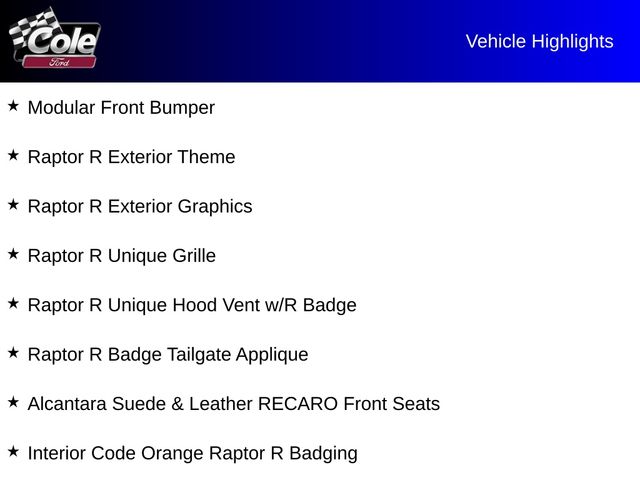 Cole
Ford

Vehicle Highlights

★ Modular Front Bumper

★ Raptor R Exterior Theme

★ Raptor R Exterior Graphics

★ Raptor R Unique Grille

★ Raptor R Unique Hood Vent w/R Badge

★ Raptor R Badge Tailgate Applique

★ Alcantara Suede & Leather RECARO Front Seats

★ Interior Code Orange Raptor R Badging